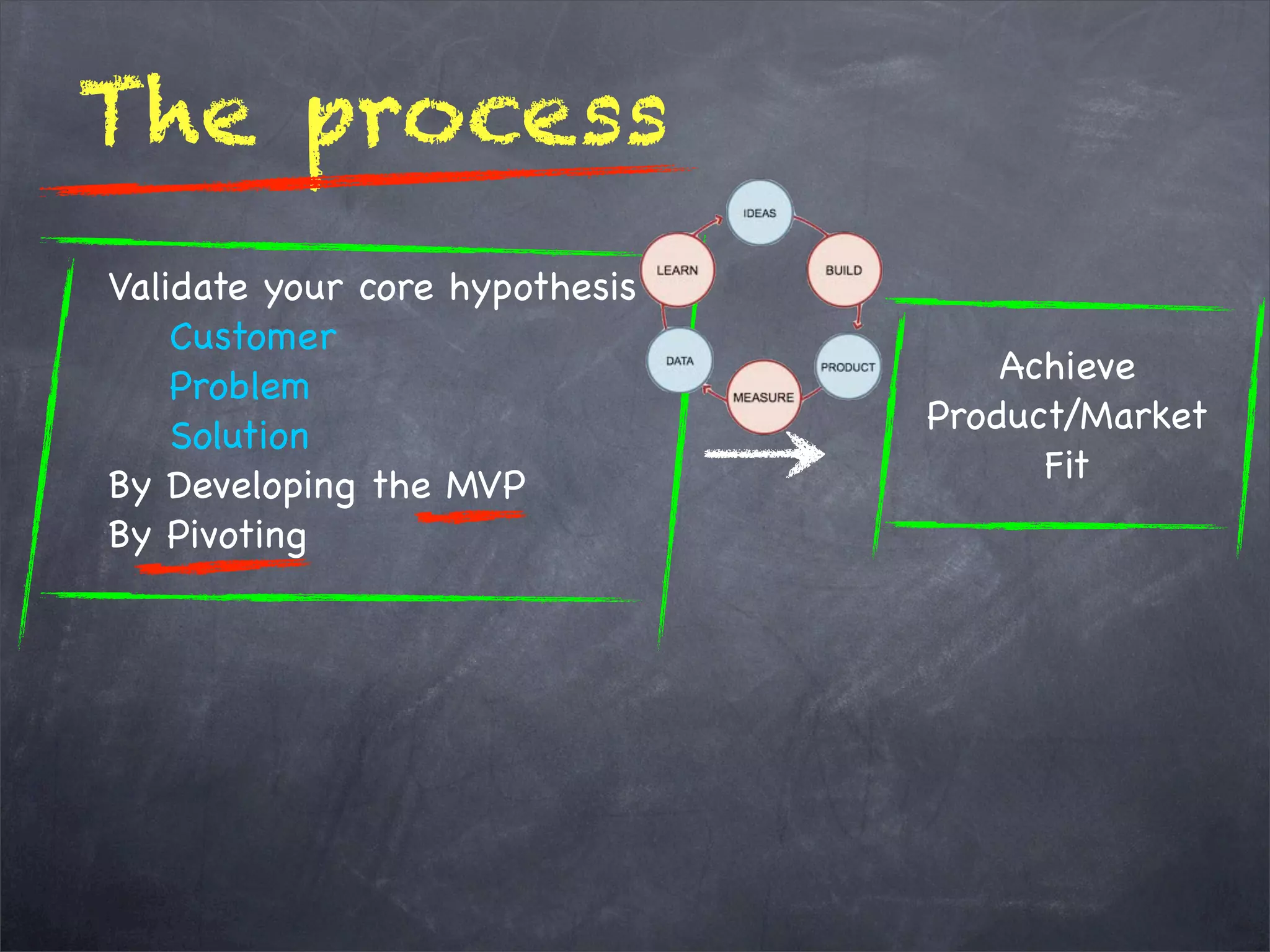 The process

Validate your core hypothesis

Customer

Problem

Solution

By Developing the MVP

By Pivoting

IDEAS

BUILD

PRODUCT

MEASURE

DATA

LEARN

Achieve Product/Market Fit